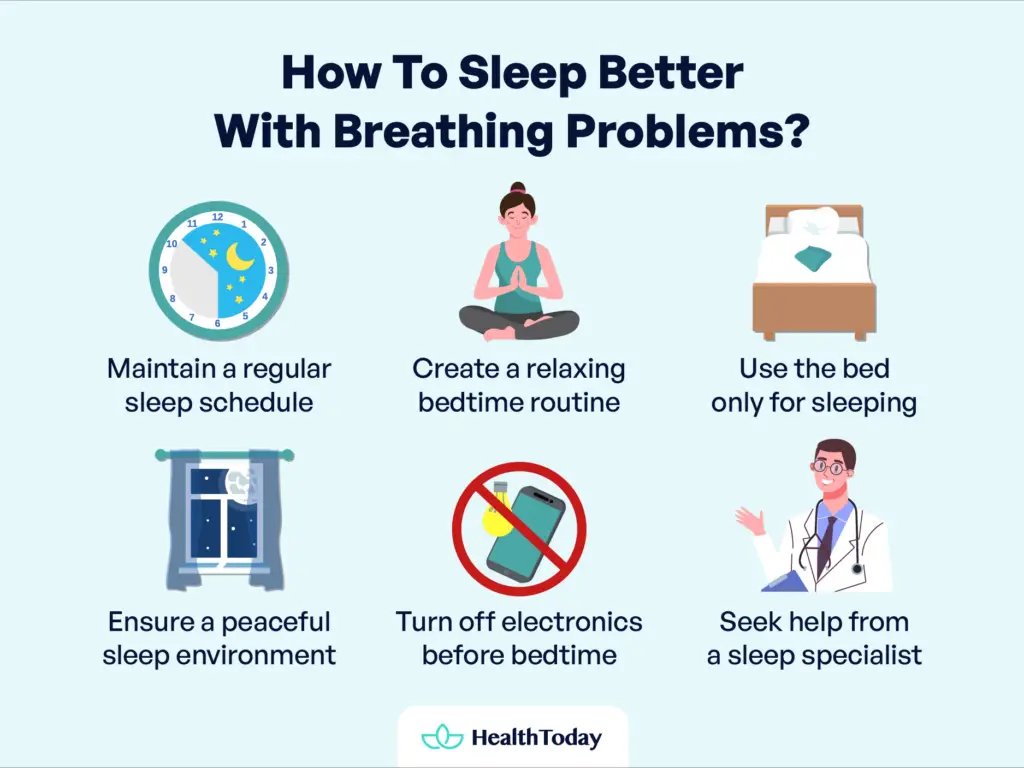 How To Sleep Better With Breathing Problems?

12
1
2
3
4
5
6
7
8
9
10
11

Maintain a regular sleep schedule

Create a relaxing bedtime routine

Use the bed only for sleeping

Ensure a peaceful sleep environment

Turn off electronics before bedtime

Seek help from a sleep specialist

HealthToday